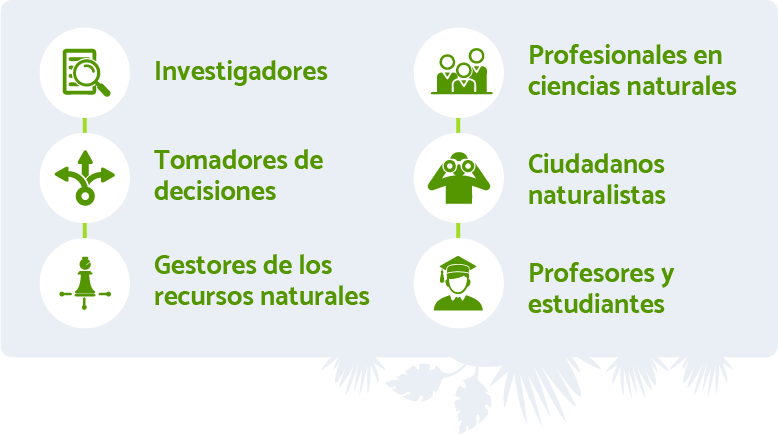 Investigadores

Tomadores de decisiones

Gestores de los recursos naturales

Profesionales en ciencias naturales

Ciudadanos naturalistas

Profesores y estudiantes